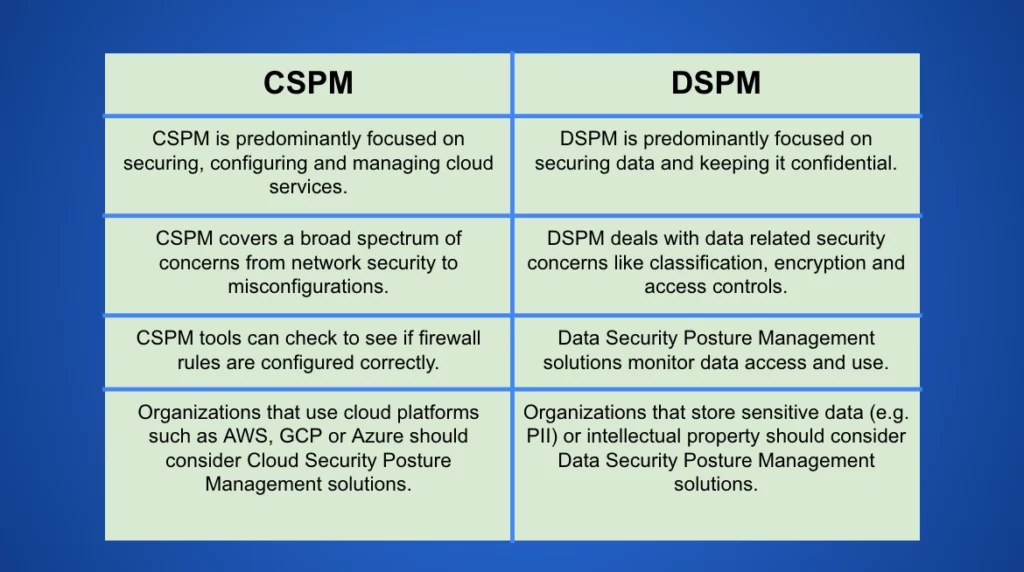 | CSPM | DSPM |
|---|---|
| CSPM is predominantly focused on securing, configuring and managing cloud services. | DSPM is predominantly focused on securing data and keeping it confidential. |
| CSPM covers a broad spectrum of concerns from network security to misconfigurations. | DSPM deals with data related security concerns like classification, encryption and access controls. |
| CSPM tools can check to see if firewall rules are configured correctly. | Data Security Posture Management solutions monitor data access and use. |
| Organizations that use cloud platforms such as AWS, GCP or Azure should consider Cloud Security Posture Management solutions. | Organizations that store sensitive data (e.g. PII) or intellectual property should consider Data Security Posture Management solutions. |